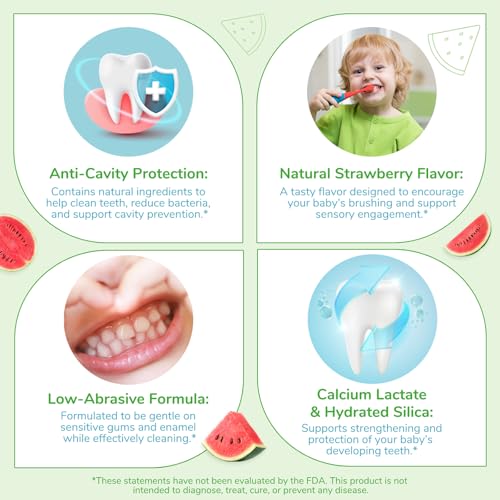 Anti-Cavity Protection:
Contains natural ingredients to help clean teeth, reduce bacteria, and support cavity prevention.*

Natural Strawberry Flavor:
A tasty flavor designed to encourage your baby's brushing and support sensory engagement.*

Low-Abrasive Formula:
Formulated to be gentle on sensitive gums and enamel while effectively cleaning.*

Calcium Lactate & Hydrated Silica:
Supports strengthening and protection of your baby's developing teeth.*

*These statements have not been evaluated by the FDA. This product is not intended to diagnose, treat, cure, or prevent any disease.